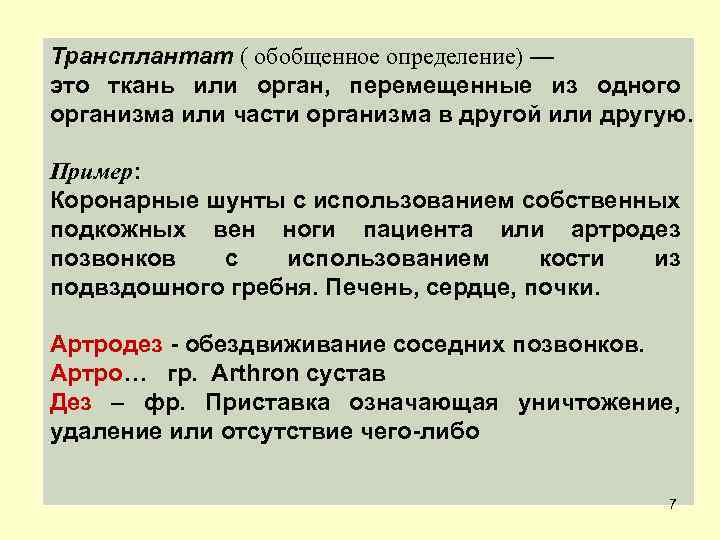 Трансплантат ( обобщенное определение) — это ткань или орган, перемещенные из одного организма или части организма в другой или другую.

Пример:
Коронарные шунты с использованием собственных подкожных вен ноги пациента или артродез позвонков с использованием кости из подвздошного гребня. Печень, сердце, почки.

Артродез - обездвиживание соседних позвонков.
Артро… гр. Arthron сустав
Дез – фр. Приставка означающая уничтожение, удаление или отсутствие чего-либо

7